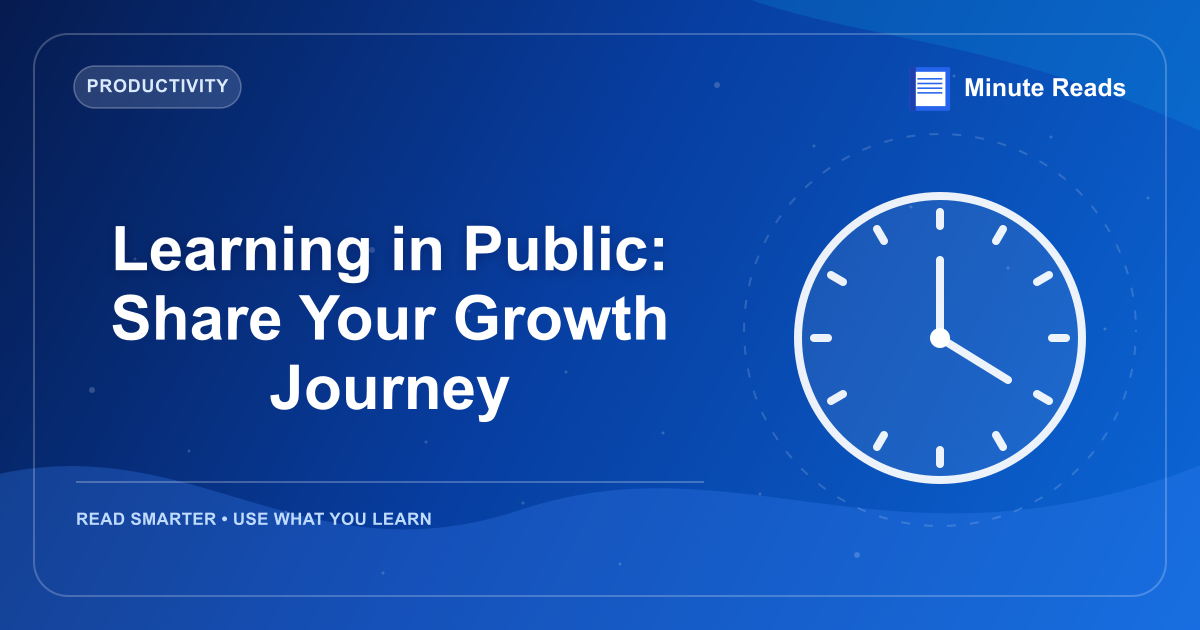 PRODUCTIVITY

Minute Reads

Learning in Public: Share Your Growth Journey

READ SMARTER • USE WHAT YOU LEARN